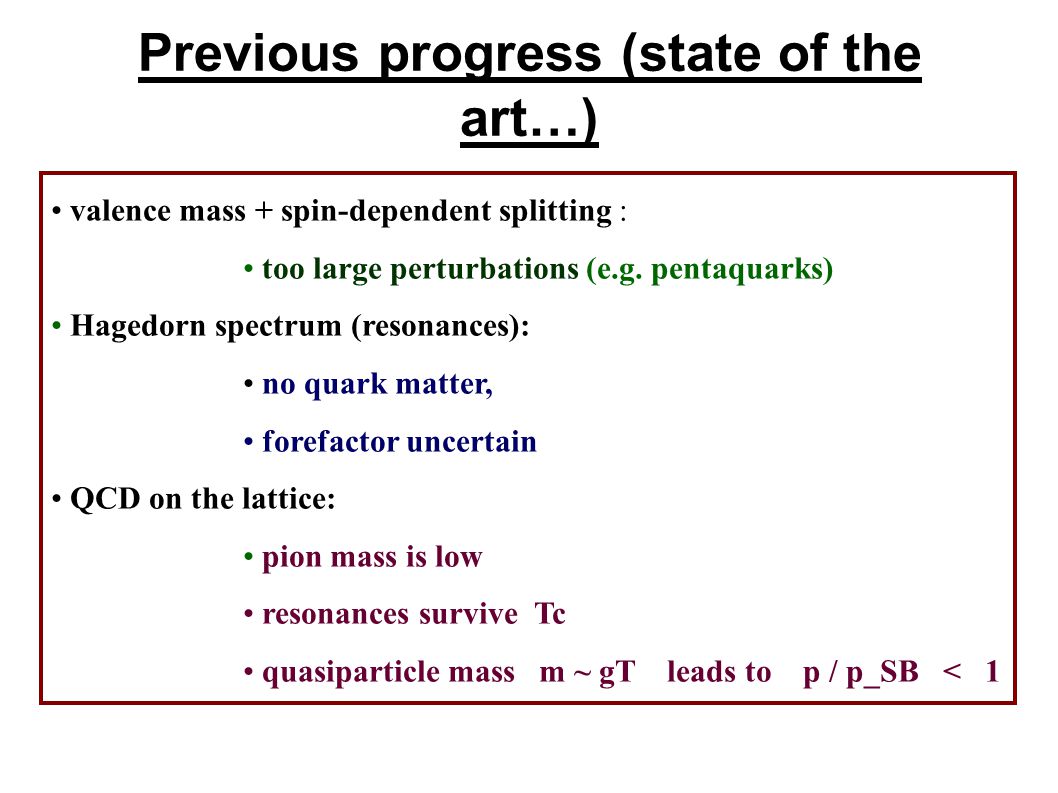 Previous progress (state of the art…)

• valence mass + spin-dependent splitting :

• too large perturbations (e.g. pentaquarks)

• Hagedorn spectrum (resonances):

• no quark matter,

• forefactor uncertain

• QCD on the lattice:

• pion mass is low

• resonances survive Tc

• quasiparticle mass m ~ gT leads to p / p_SB < 1